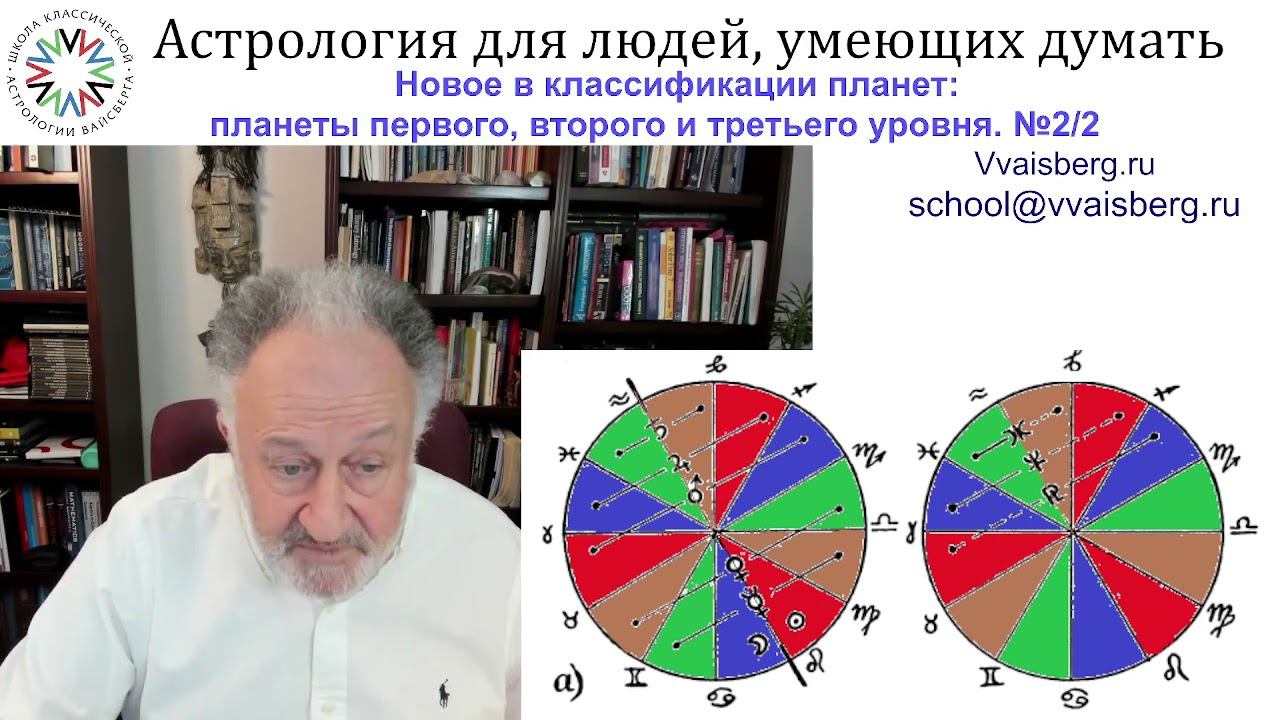 ШКОЛА КЛАССИЧЕСКОЙ АСТРОЛОГИИ ВАЙСБЕРГА

Астрология для людей, умеющих думать

Новое в классификации планет:
планеты первого, второго и третьего уровня. №2/2

Vvaisberg.ru
school@vvaisberg.ru

а)